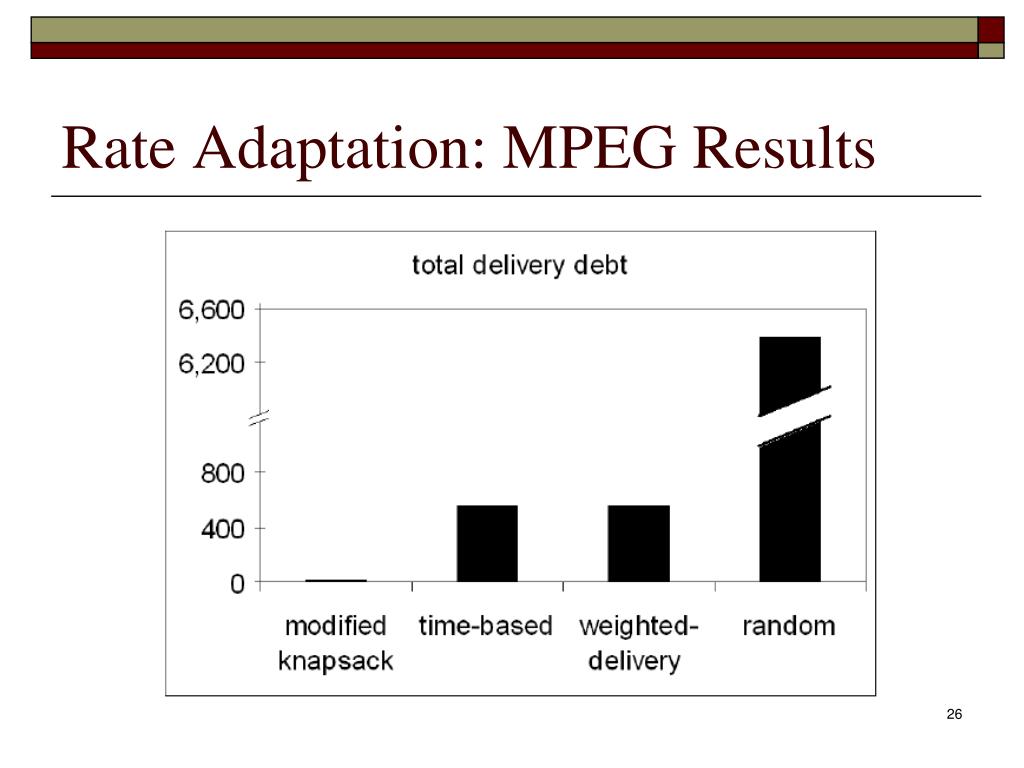 Rate Adaptation: MPEG Results

total delivery debt

6,600
6,200
800
400
0

modified knapsack
time-based
weighted-delivery
random

26